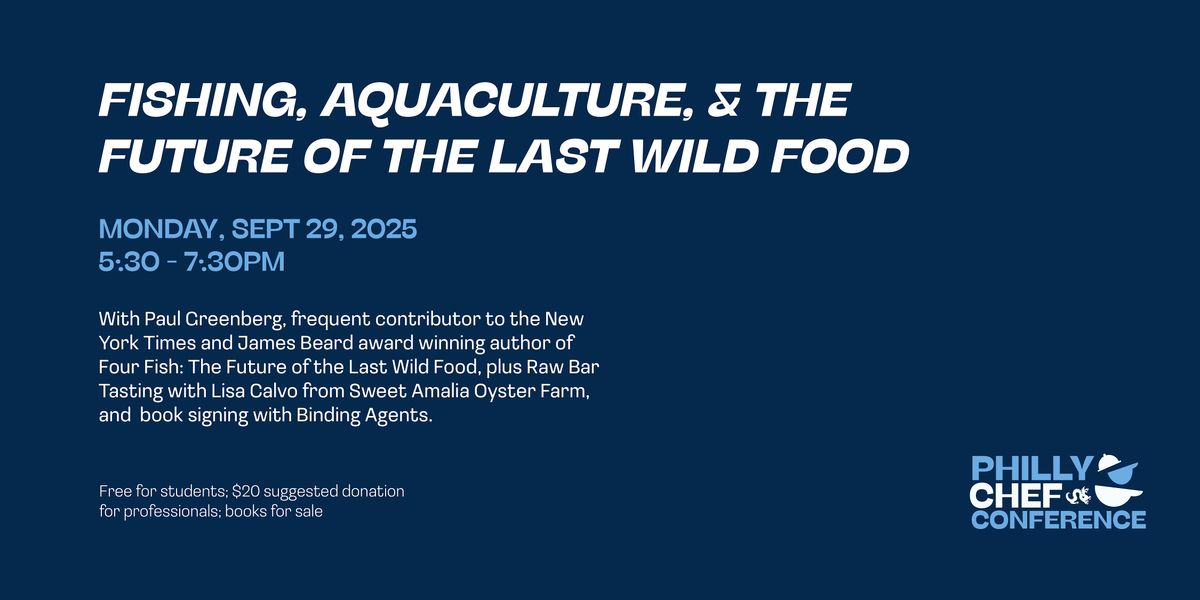 FISHING, AQUACULTURE, & THE FUTURE OF THE LAST WILD FOOD

MONDAY, SEPT 29, 2025
5:30 - 7:30PM

With Paul Greenberg, frequent contributor to the New York Times and James Beard award winning author of Four Fish: The Future of the Last Wild Food, plus Raw Bar Tasting with Lisa Calvo from Sweet Amalia Oyster Farm, and book signing with Binding Agents.

Free for students; $20 suggested donation for professionals; books for sale

PHILLY CHEF CONFERENCE